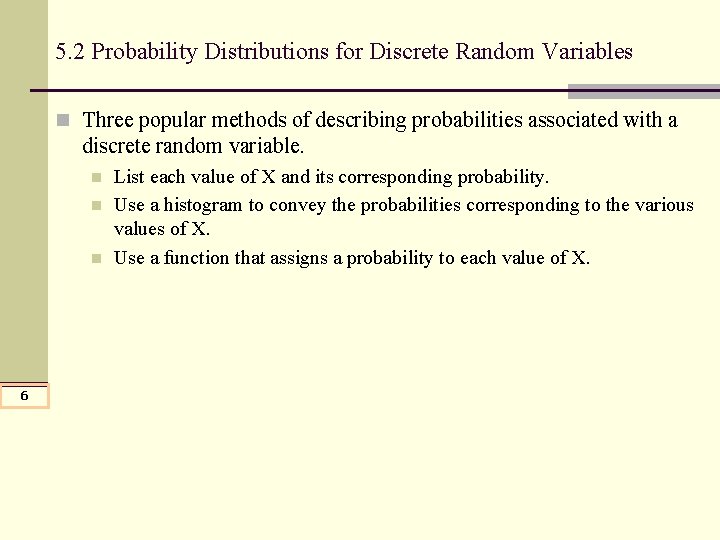 5.2 Probability Distributions for Discrete Random Variables

Three popular methods of describing probabilities associated with a discrete random variable.

List each value of X and its corresponding probability.

Use a histogram to convey the probabilities corresponding to the various values of X.

Use a function that assigns a probability to each value of X.

6